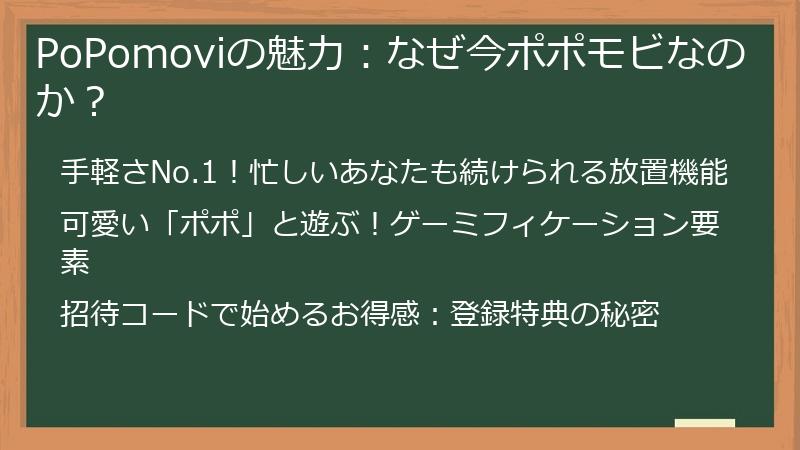 PoPomoviの魅力：なぜ今ポポモビなのか？

手軽さNo.1！忙しいあなたも続けられる放置機能

可愛い「ポポ」と遊ぶ！ゲーミフィケーション要素

招待コードで始めるお得感：登録特典の秘密